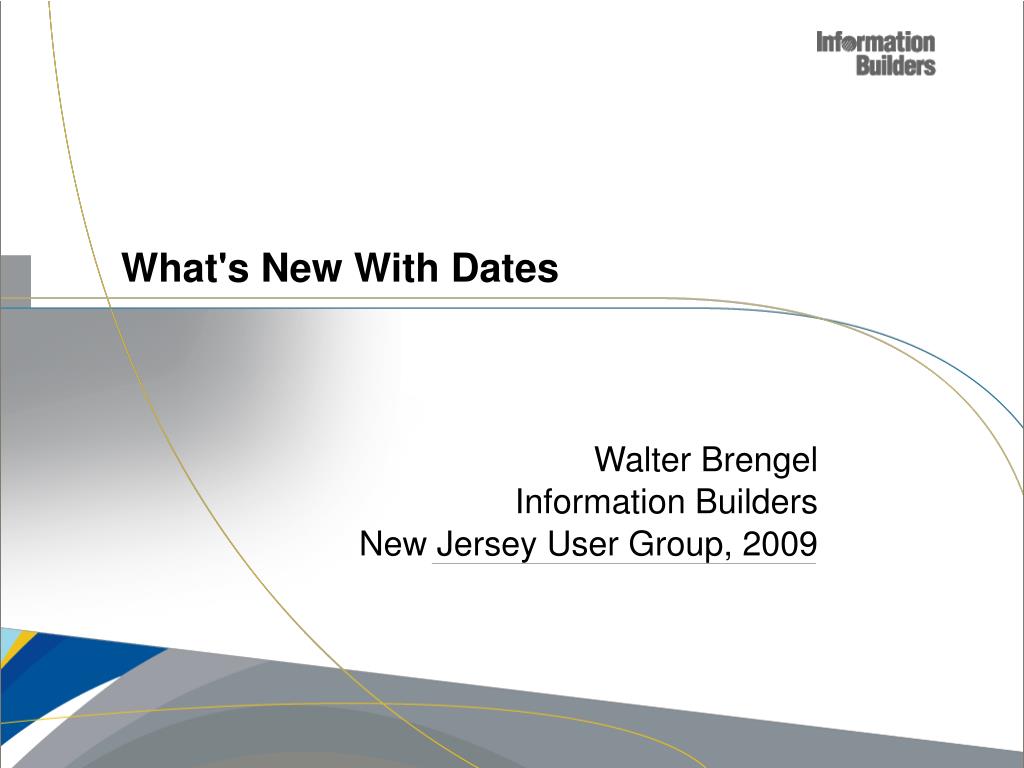 Information Builders

What's New With Dates

Walter Brengel
Information Builders
New Jersey User Group, 2009